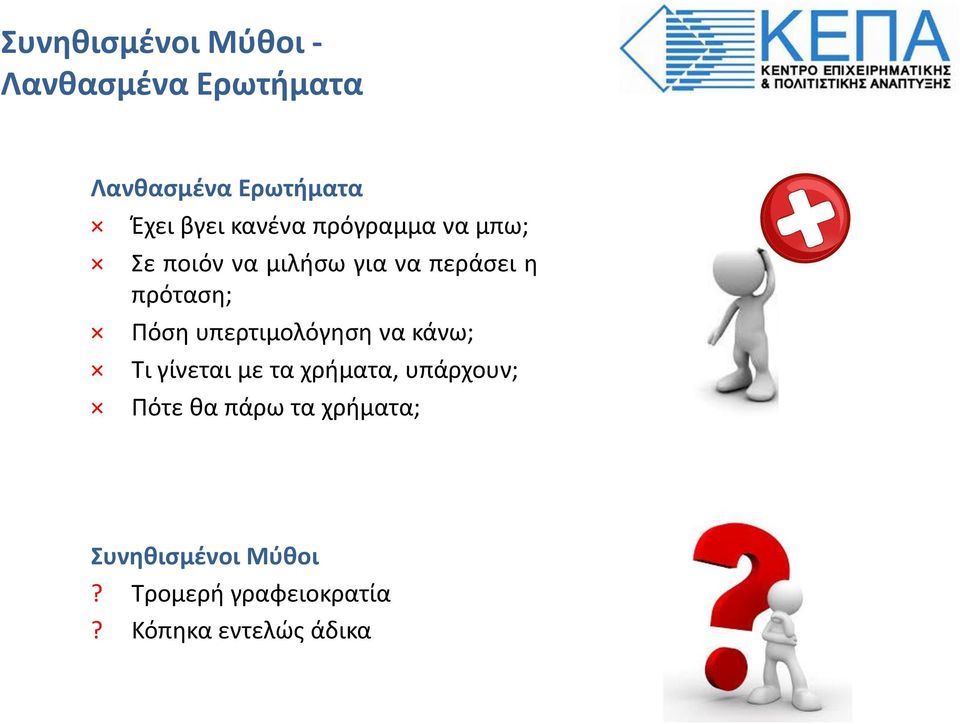 Συνηθισμένοι Μύθοι - Λανθασμένα Ερωτήματα

ΚΕΠΑ
ΚΕΝΤΡΟ ΕΠΙΧΕΙΡΗΜΑΤΙΚΗΣ & ΠΟΛΙΤΙΣΤΙΚΗΣ ΑΝΑΠΤΥΞΗΣ

Λανθασμένα Ερωτήματα

× Έχει βγει κανένα πρόγραμμα να μπω;
× Σε ποιόν να μιλήσω για να περάσει η πρόταση;
× Πόση υπερτιμολόγηση να κάνω;
× Τι γίνεται με τα χρήματα, υπάρχουν;
× Πότε θα πάρω τα χρήματα;

Συνηθισμένοι Μύθοι

? Τρομερή γραφειοκρατία
? Κόπηκα εντελώς άδικα